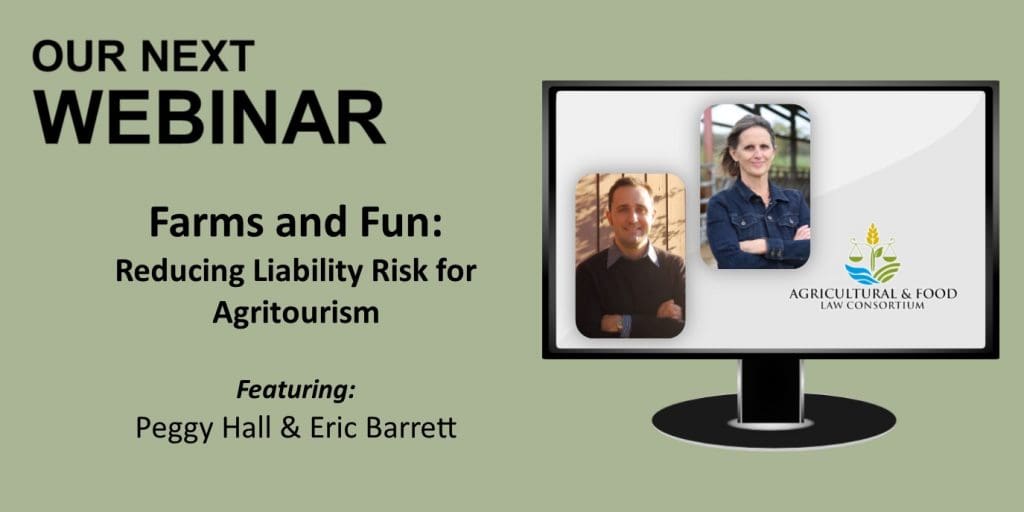 OUR NEXT
WEBINAR

Farms and Fun:
Reducing Liability Risk for Agritourism

Featuring:
Peggy Hall & Eric Barrett

AGRICULTURAL & FOOD
LAW CONSORTIUM